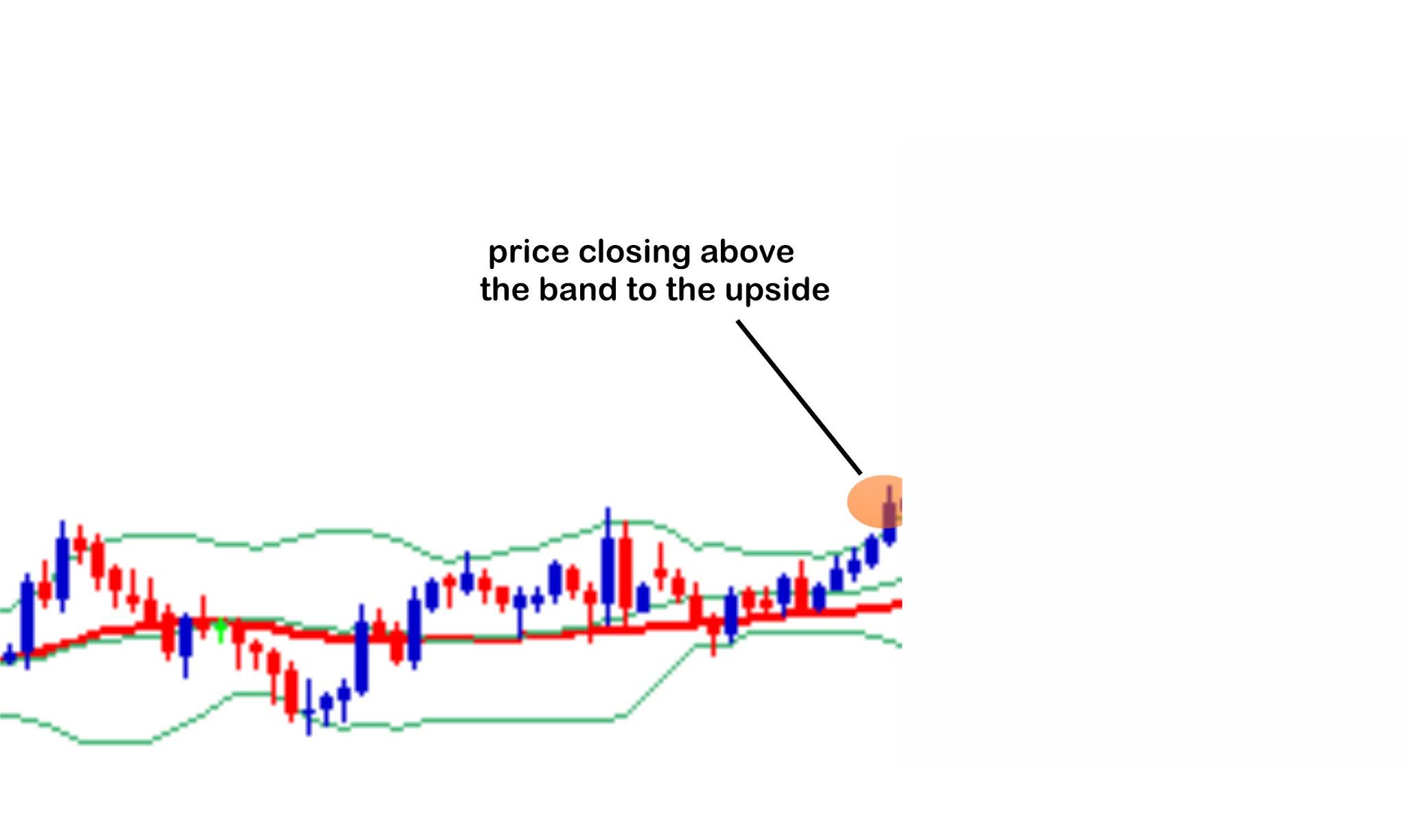 price closing above
the band to the upside